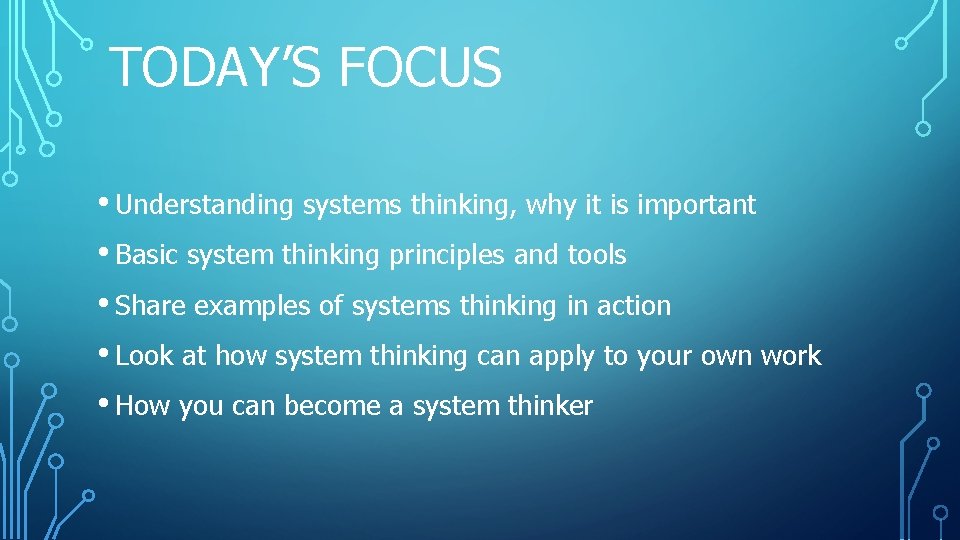 TODAY’S FOCUS

• Understanding systems thinking, why it is important

• Basic system thinking principles and tools

• Share examples of systems thinking in action

• Look at how system thinking can apply to your own work

• How you can become a system thinker